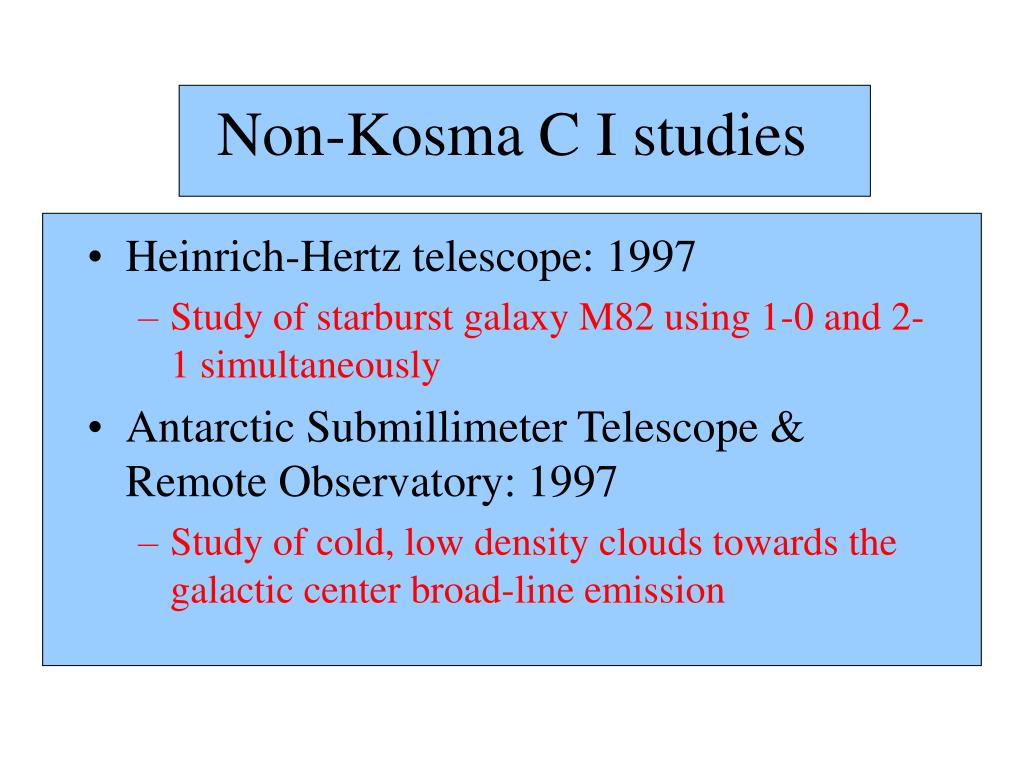 Non-Kosma C I studies

• Heinrich-Hertz telescope: 1997
– Study of starburst galaxy M82 using 1-0 and 2-1 simultaneously

• Antarctic Submillimeter Telescope & Remote Observatory: 1997
– Study of cold, low density clouds towards the galactic center broad-line emission